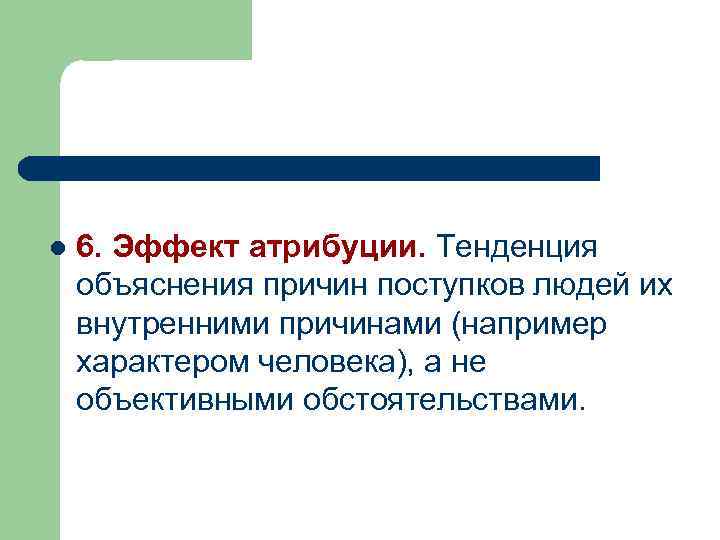 6. Эффект атрибуции. Тенденция объяснения причин поступков людей их внутренними причинами (например характером человека), а не объективными обстоятельствами.